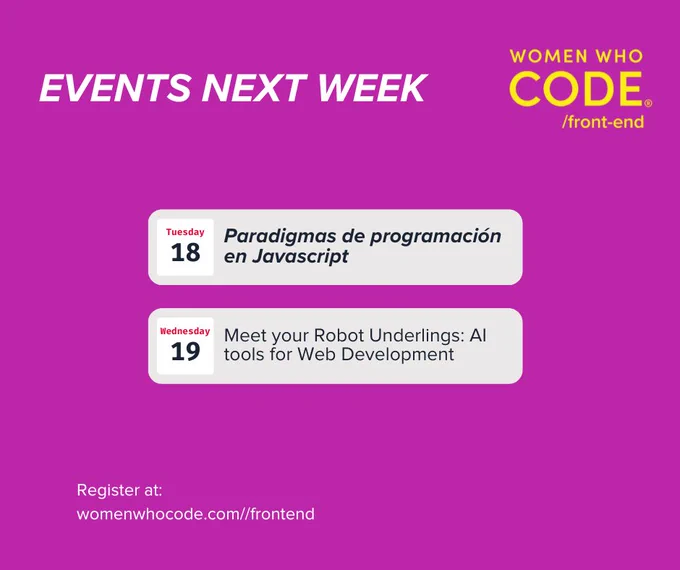 EVENTS NEXT WEEK

WOMEN WHO CODE®
/front-end

Tuesday
18

Paradigmas de programación en Javascript

Wednesday
19

Meet your Robot Underlings: AI tools for Web Development

Register at:
womenwhocode.com//frontend